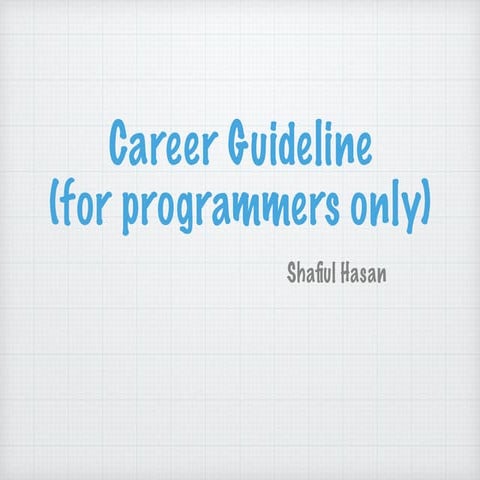 Career Guideline
(for programmers only)

Shafiul Hasan